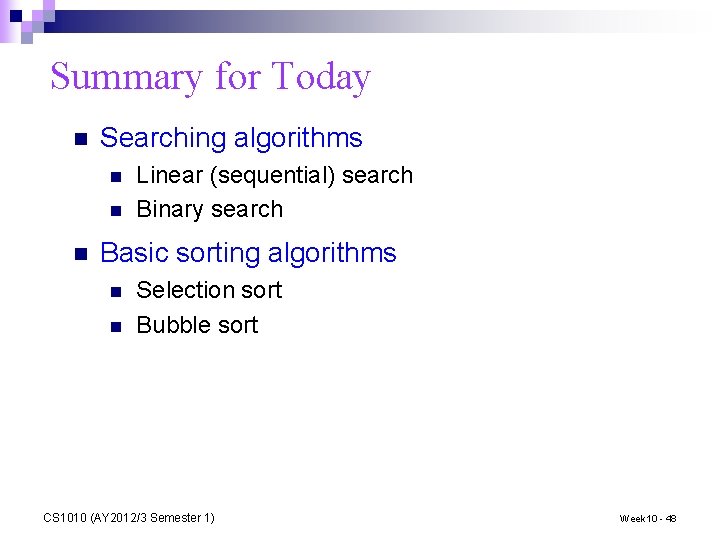 Summary for Today

- Searching algorithms
  - Linear (sequential) search
  - Binary search
- Basic sorting algorithms
  - Selection sort
  - Bubble sort

CS1010 (AY2012/3 Semester 1)

Week10 - 48